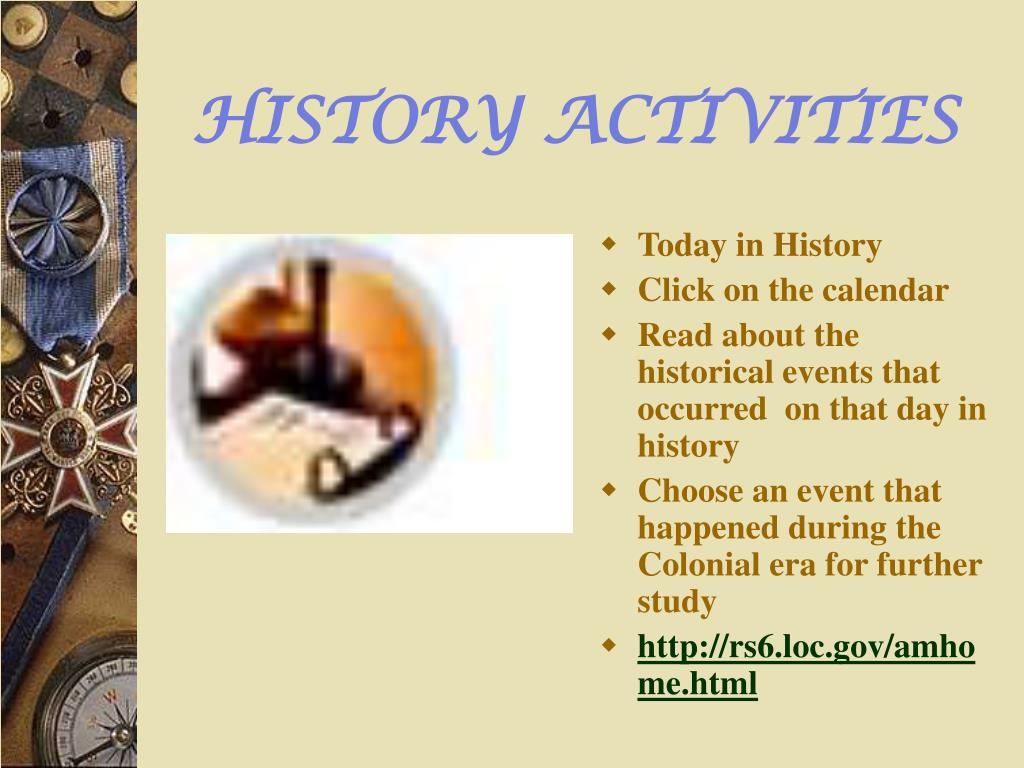 HISTORY ACTIVITIES

- Today in History
- Click on the calendar
- Read about the historical events that occurred  on that day in history
- Choose an event that happened during the Colonial era for further study
- http://rs6.loc.gov/amhome.html